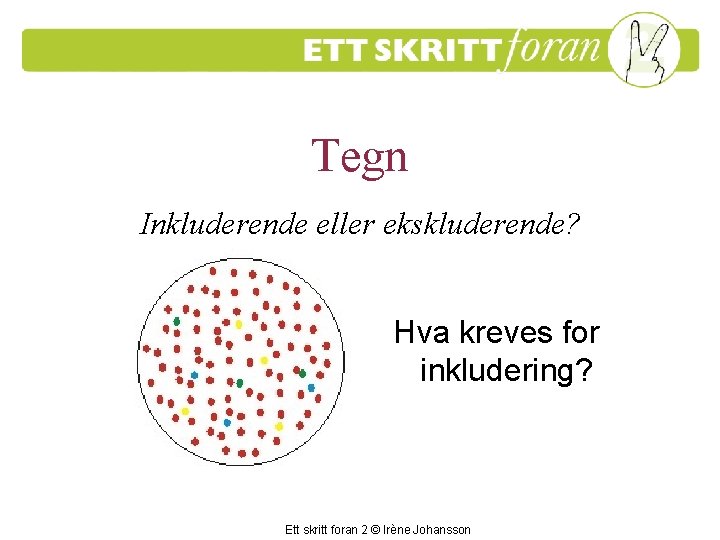 ETT SKRITT foran 2

Tegn

Inkluderende eller ekskluderende?

Hva kreves for inkludering?

Ett skritt foran 2 © Irène Johansson